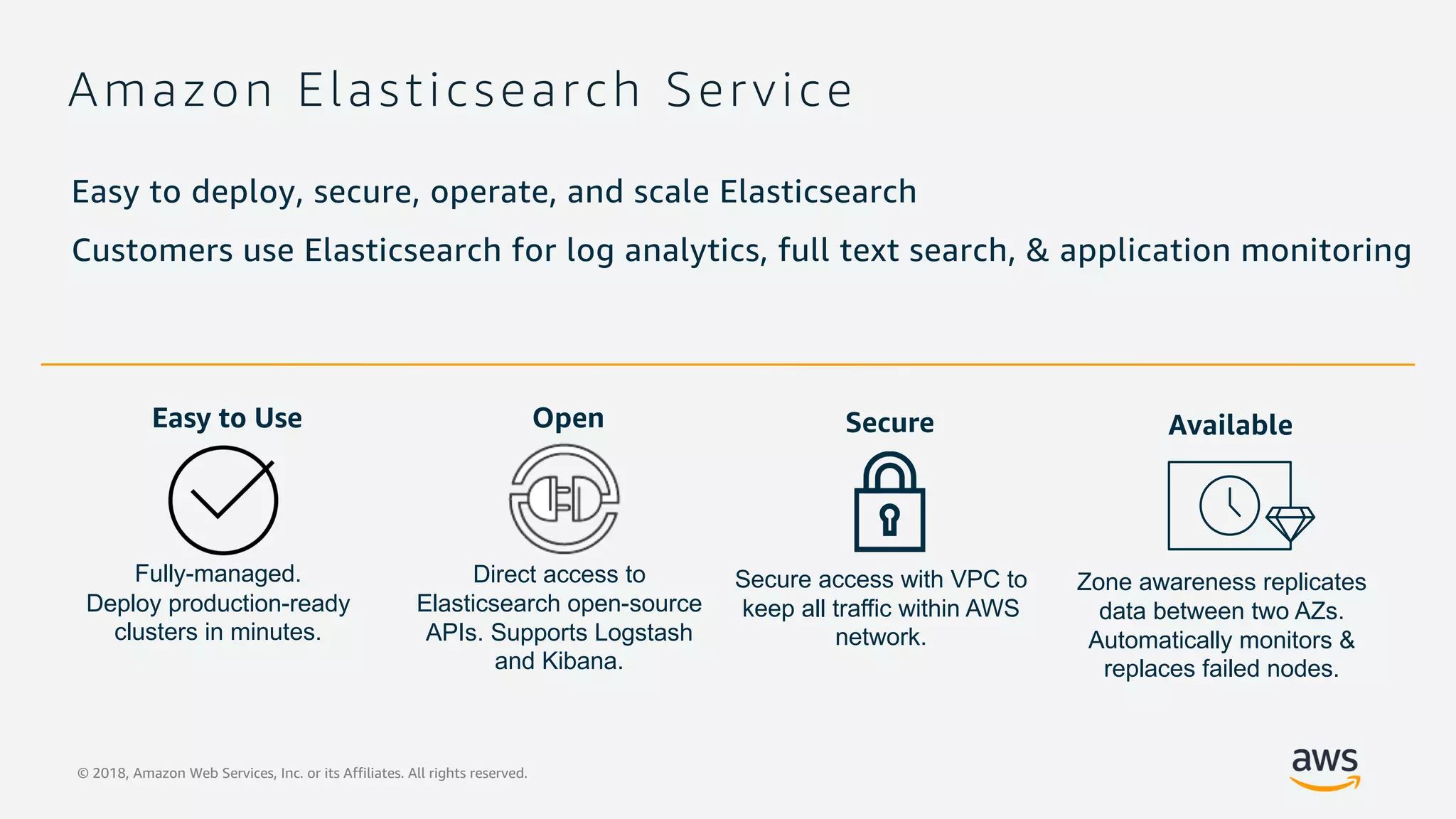 Amazon Elasticsearch Service

Easy to deploy, secure, operate, and scale Elasticsearch

Customers use Elasticsearch for log analytics, full text search, & application monitoring

Easy to Use

Fully-managed. Deploy production-ready clusters in minutes.

Open

Direct access to Elasticsearch open-source APIs. Supports Logstash and Kibana.

Secure

Secure access with VPC to keep all traffic within AWS network.

Available

Zone awareness replicates data between two AZs. Automatically monitors & replaces failed nodes.

© 2018, Amazon Web Services, Inc. or its Affiliates. All rights reserved.

aws